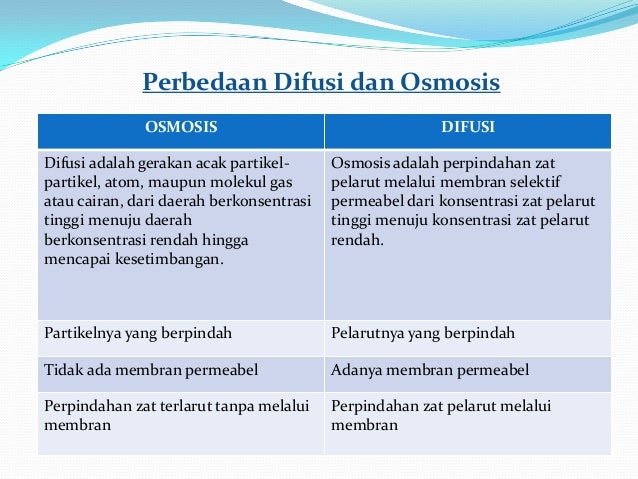 Perbedaan Difusi dan Osmosis

| OSMOSIS | DIFUSI |
|---|---|
| Difusi adalah gerakan acak partikel-partikel, atom, maupun molekul gas atau cairan, dari daerah berkonsentrasi tinggi menuju daerah berkonsentrasi rendah hingga mencapai kesetimbangan. | Osmosis adalah perpindahan zat pelarut melalui membran selektif permeabel dari konsentrasi zat pelarut tinggi menuju konsentrasi zat pelarut rendah. |
| Partikelnya yang berpindah | Pelarutnya yang berpindah |
| Tidak ada membran permeabel | Adanya membran permeabel |
| Perpindahan zat terlarut tanpa melalui membran | Perpindahan zat pelarut melalui membran |